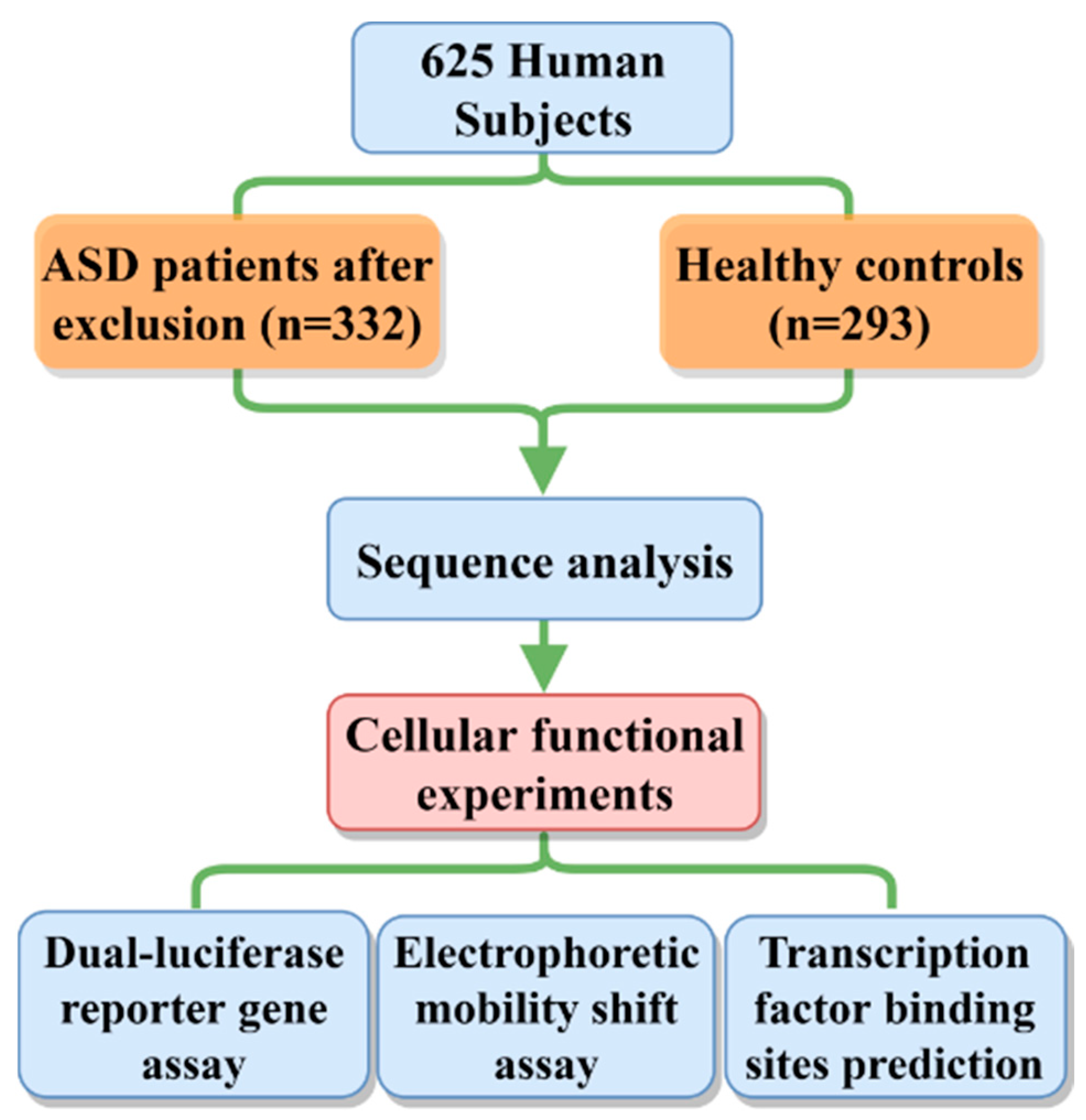 625 Human Subjects

ASD patients after exclusion (n=332)

Healthy controls (n=293)

Sequence analysis

Cellular functional experiments

Dual-luciferase reporter gene assay

Electrophoretic mobility shift assay

Transcription factor binding sites prediction